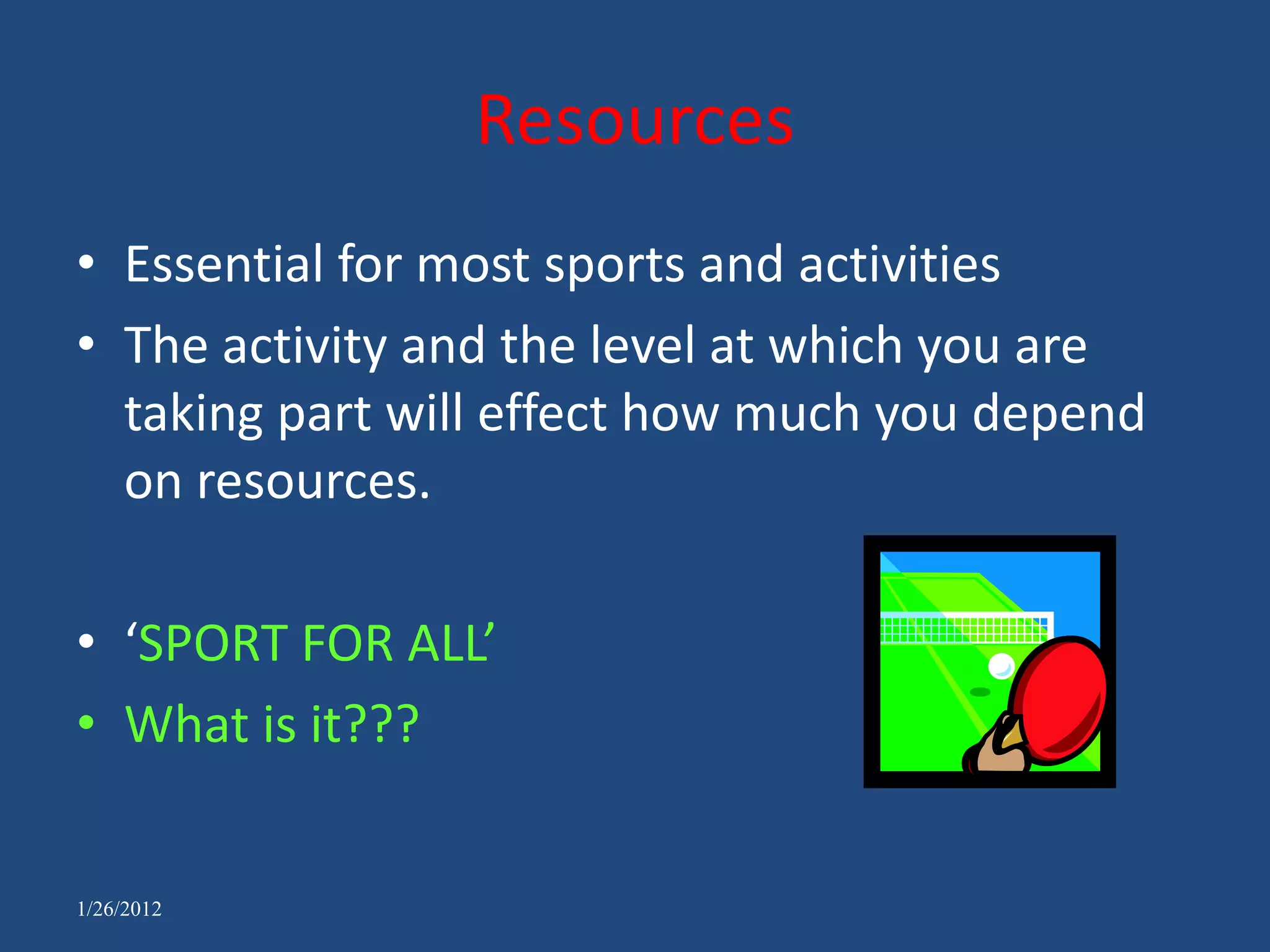 Resources

• Essential for most sports and activities
• The activity and the level at which you are taking part will effect how much you depend on resources.

• ‘SPORT FOR ALL’
• What is it???

1/26/2012